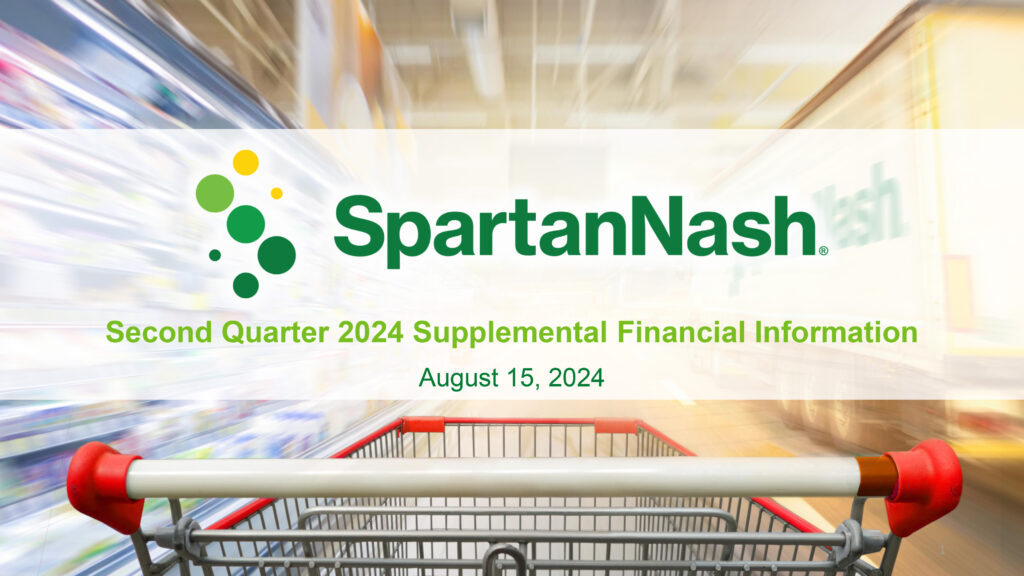 SpartanNash®

Second Quarter 2024 Supplemental Financial Information

August 15, 2024